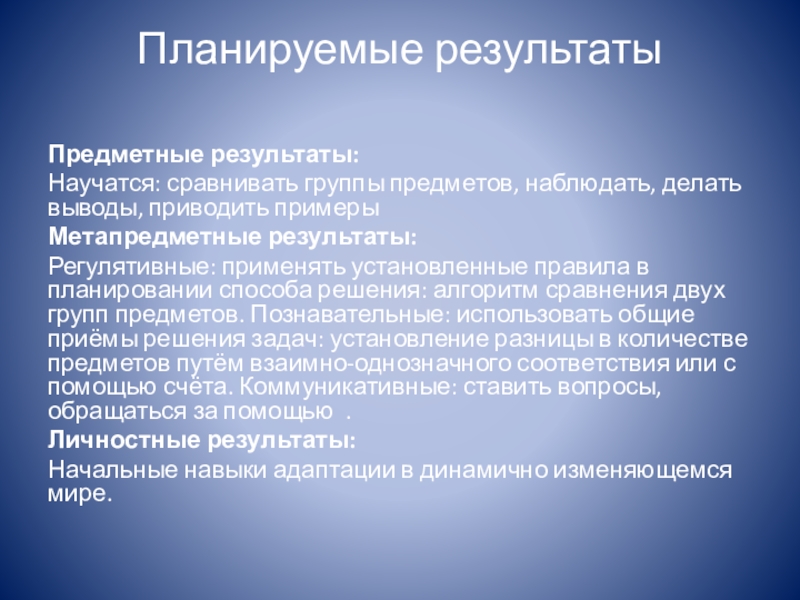 Планируемые результаты

Предметные результаты:

Научатся: сравнивать группы предметов, наблюдать, делать выводы, приводить примеры

Метапредметные результаты:

Регулятивные: применять установленные правила в планировании способа решения: алгоритм сравнения двух групп предметов. Познавательные: использовать общие приёмы решения задач: установление разницы в количестве предметов путём взаимно-однозначного соответствия или с помощью счёта. Коммуникативные: ставить вопросы, обращаться за помощью .

Личностные результаты:

Начальные навыки адаптации в динамично изменяющемся мире.